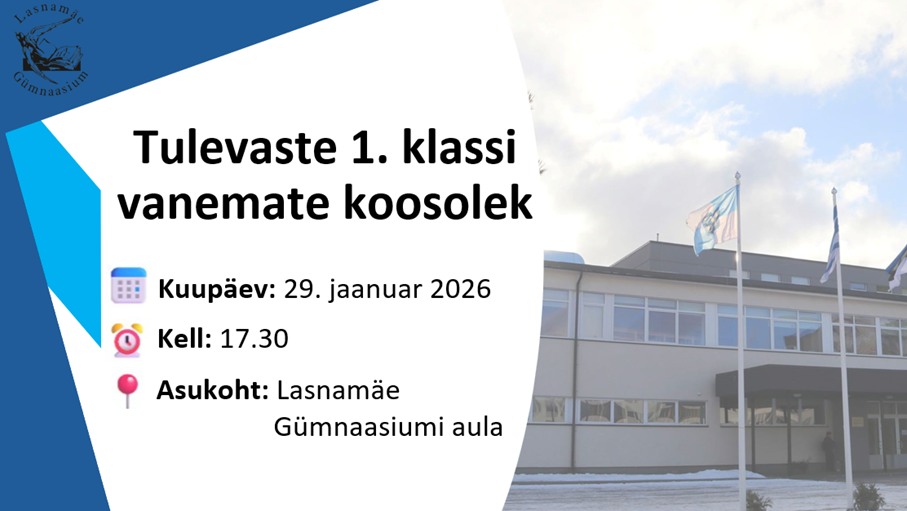 Lasnamäe Gümnaasium

Tulevaste 1. klassi vanemate koosolek

Kuupäev: 29. jaanuar 2026

Kell: 17.30

Asukoht: Lasnamäe Gümnaasiumi aula